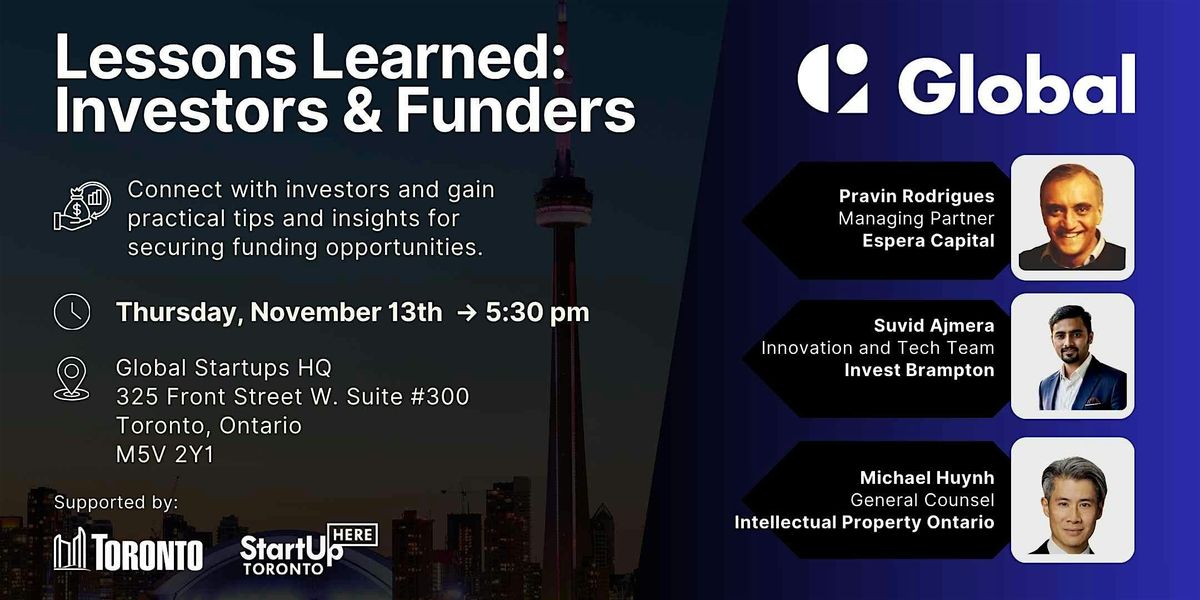 Lessons Learned: Investors & Funders

Connect with investors and gain practical tips and insights for securing funding opportunities.

Thursday, November 13th → 5:30 pm

Global Startups HQ
325 Front Street W. Suite #300
Toronto, Ontario
M5V 2Y1

Supported by:

TORONTO

StartUp HERE TORONTO

Global

Pravin Rodrigues
Managing Partner
Espera Capital

Suvid Ajmera
Innovation and Tech Team
Invest Brampton

Michael Huynh
General Counsel
Intellectual Property Ontario